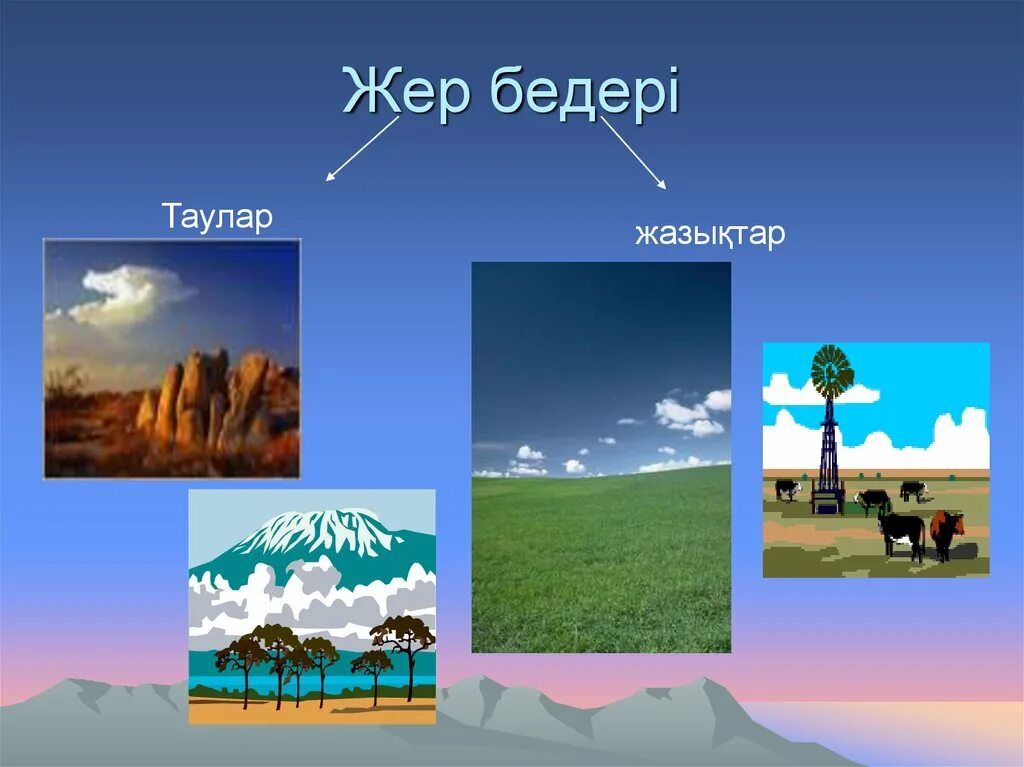 Жер бедері

Таулар

жазықтар